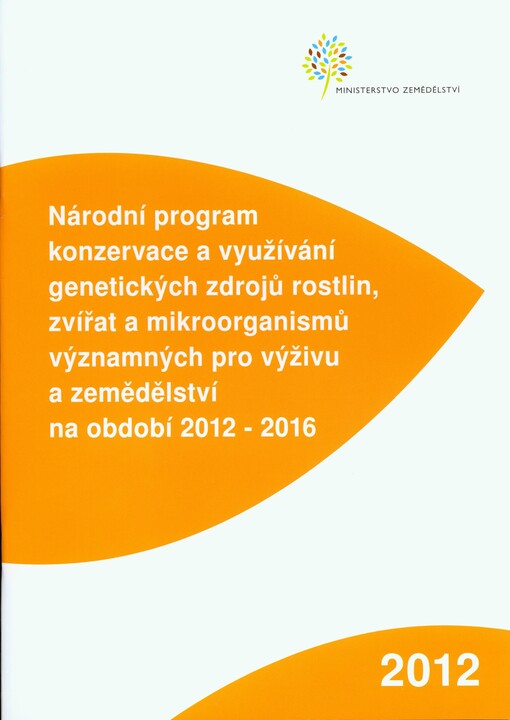 MINISTERSTVO ZEMĚDĚLSTVÍ

Národní program konzervace a využívání genetických zdrojů rostlin, zvířat a mikroorganismů významných pro výživu a zemědělství na období 2012 - 2016

2012